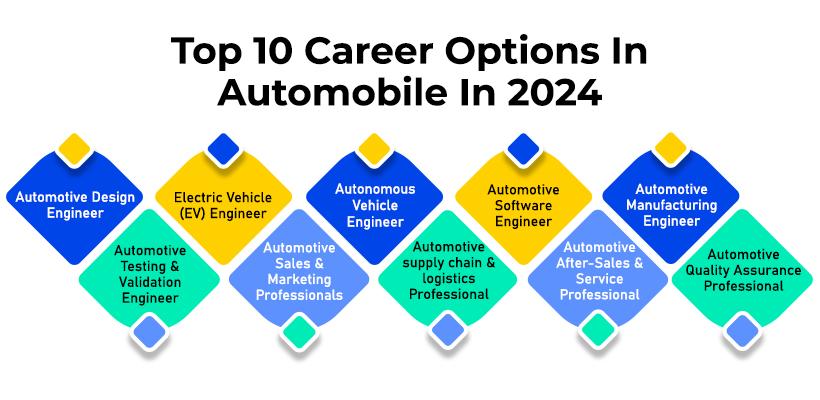 Top 10 Career Options In Automobile In 2024

Automotive Design Engineer

Automotive Testing & Validation Engineer

Electric Vehicle (EV) Engineer

Automotive Sales & Marketing Professionals

Autonomous Vehicle Engineer

Automotive supply chain & logistics Professional

Automotive Software Engineer

Automotive After-Sales & Service Professional

Automotive Manufacturing Engineer

Automotive Quality Assurance Professional